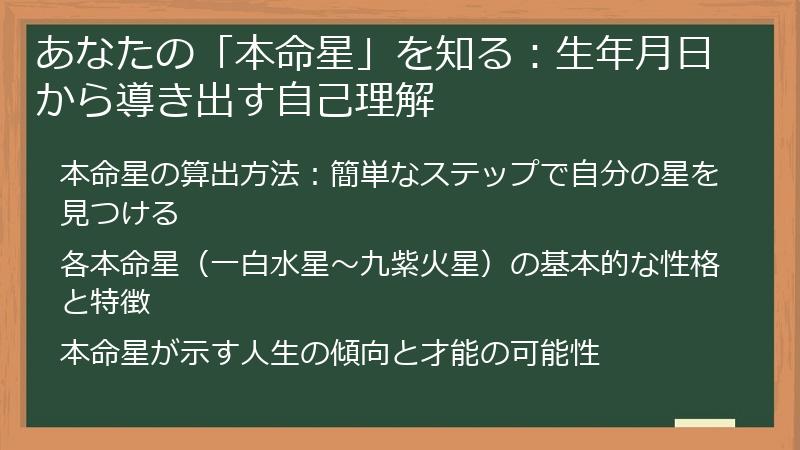 あなたの「本命星」を知る：生年月日から導き出す自己理解

本命星の算出方法：簡単なステップで自分の星を見つける

各本命星（一白水星～九紫火星）の基本的な性格と特徴

本命星が示す人生の傾向と才能の可能性